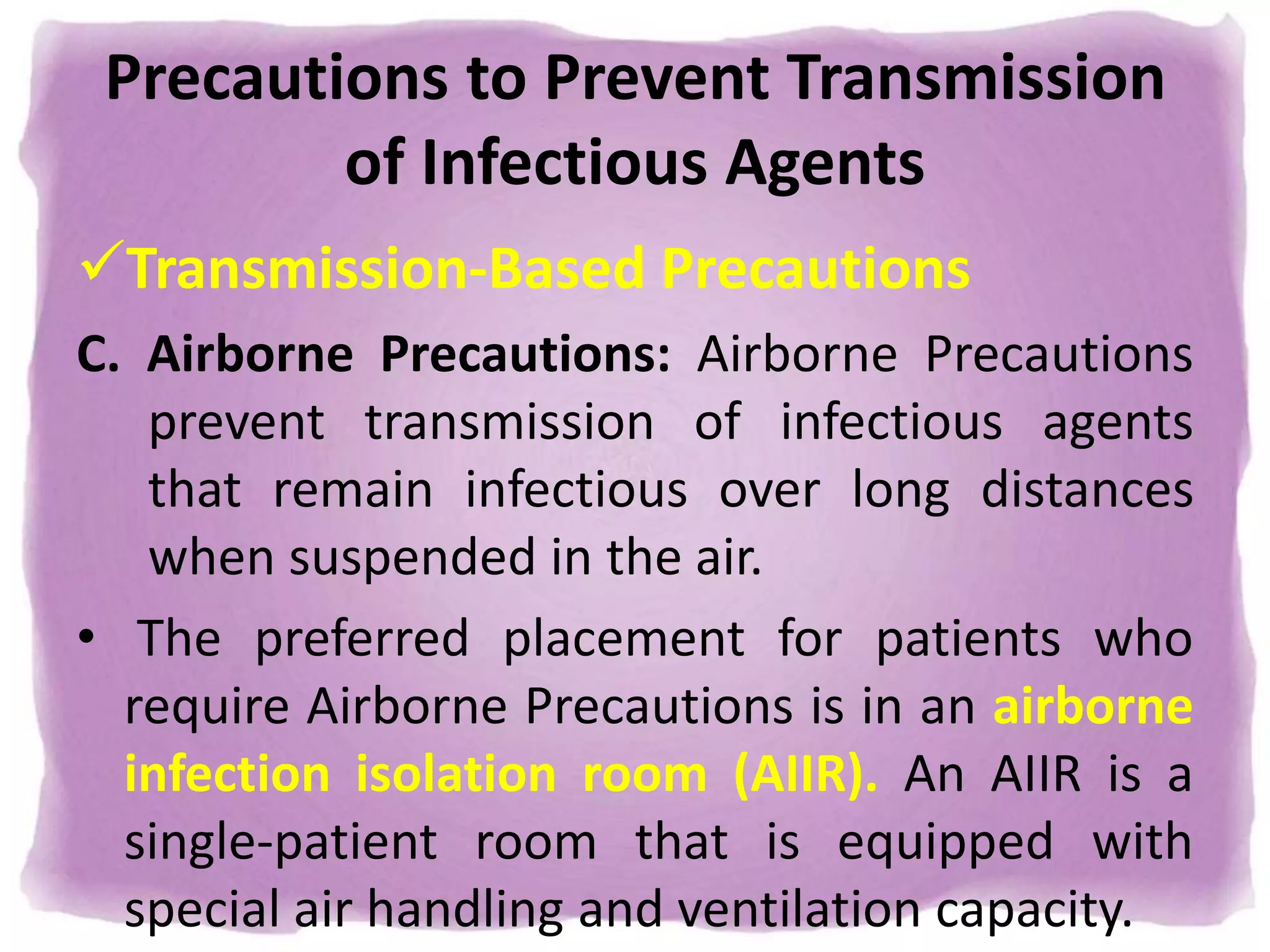 Precautions to Prevent Transmission of Infectious Agents

✓Transmission-Based Precautions

C. Airborne Precautions: Airborne Precautions prevent transmission of infectious agents that remain infectious over long distances when suspended in the air.

• The preferred placement for patients who require Airborne Precautions is in an airborne infection isolation room (AIIR). An AIIR is a single-patient room that is equipped with special air handling and ventilation capacity.